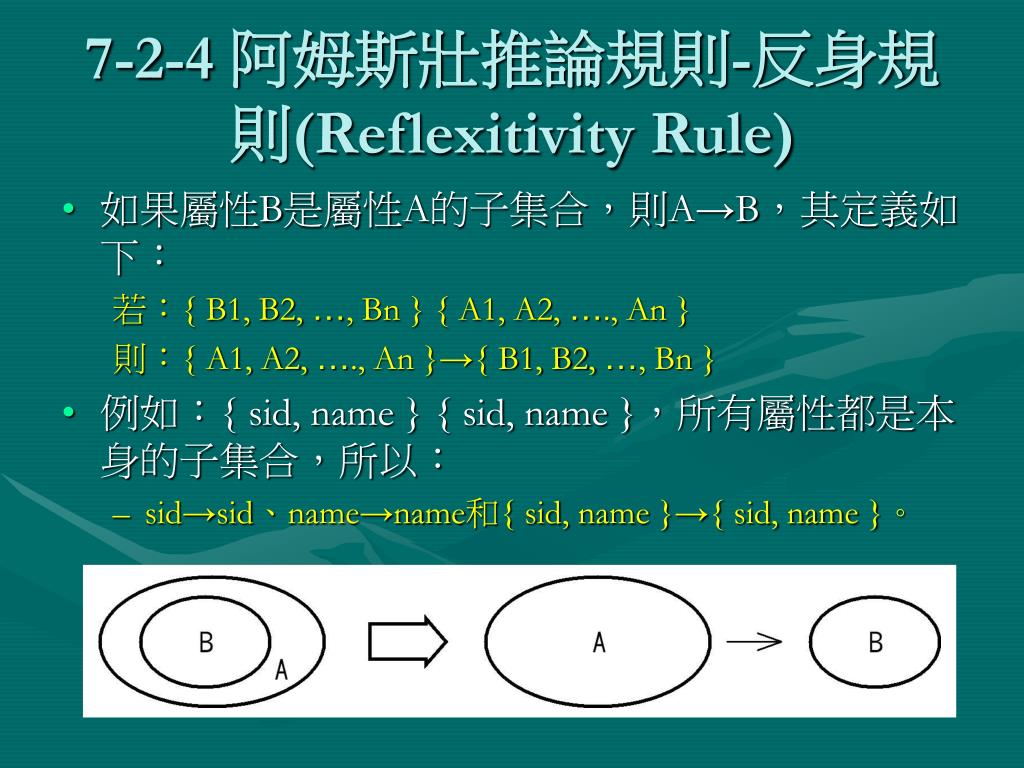 7-2-4 阿姆斯壯推論規則-反身規則(Reflexitivity Rule)

• 如果屬性B是屬性A的子集合，則A→B，其定義如下：

若：{ B1, B2, …, Bn } { A1, A2, …., An }

則：{ A1, A2, …., An }→{ B1, B2, …, Bn }

• 例如：{ sid, name } { sid, name }，所有屬性都是本身的子集合，所以：

– sid→sid、name→name和{ sid, name }→{ sid, name }。

B

A

A

B